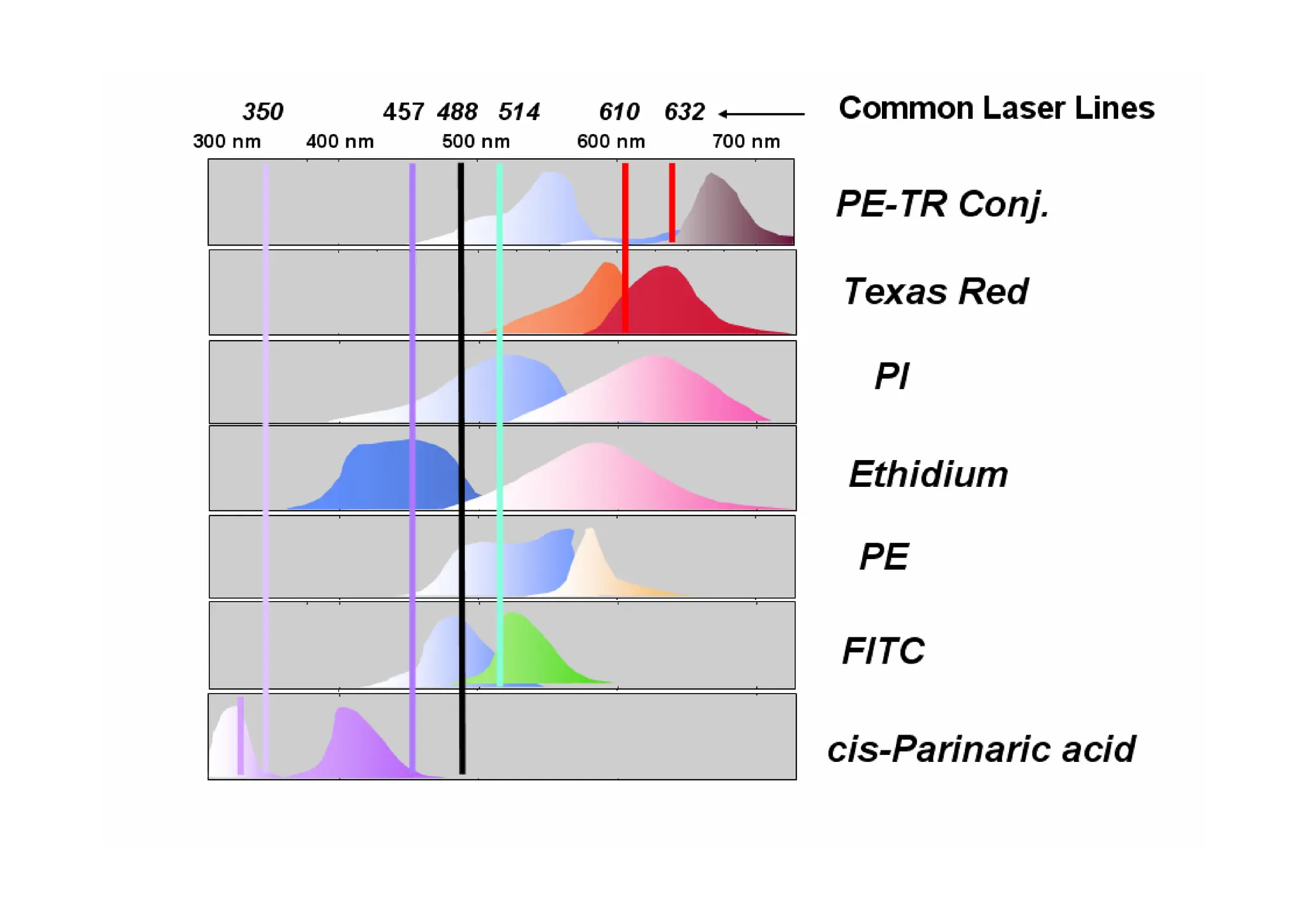 350 457 488 514 610 632 Common Laser Lines

300 nm 400 nm 500 nm 600 nm 700 nm

PE-TR Conj.

Texas Red

PI

Ethidium

PE

FITC

cis-Parinaric acid